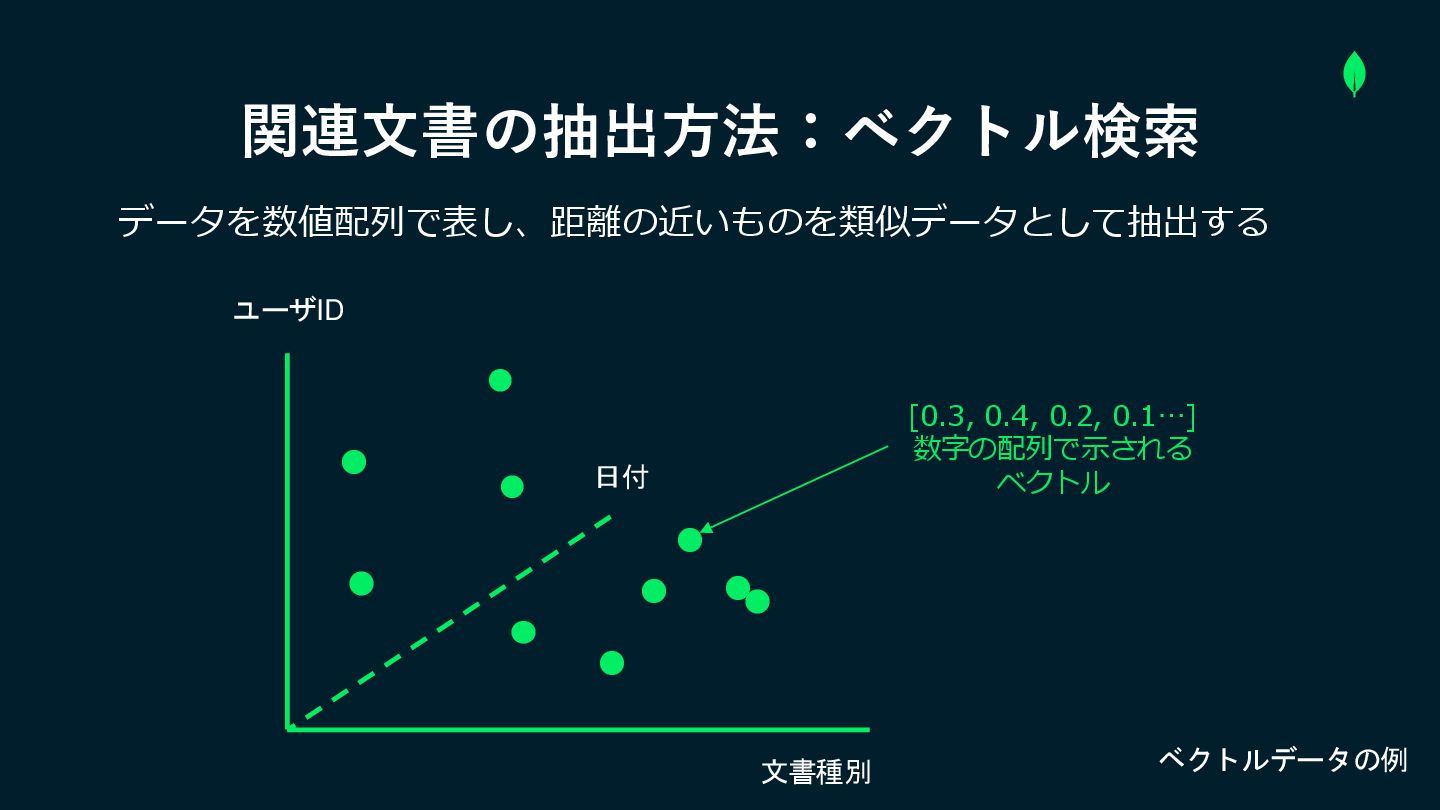 関連文書の抽出方法：ベクトル検索

データを数値配列で表し、距離の近いものを類似データとして抽出する

ユーザID

日付

[0.3, 0.4, 0.2, 0.1…]
数字の配列で示される
ベクトル

文書種別

ベクトルデータの例